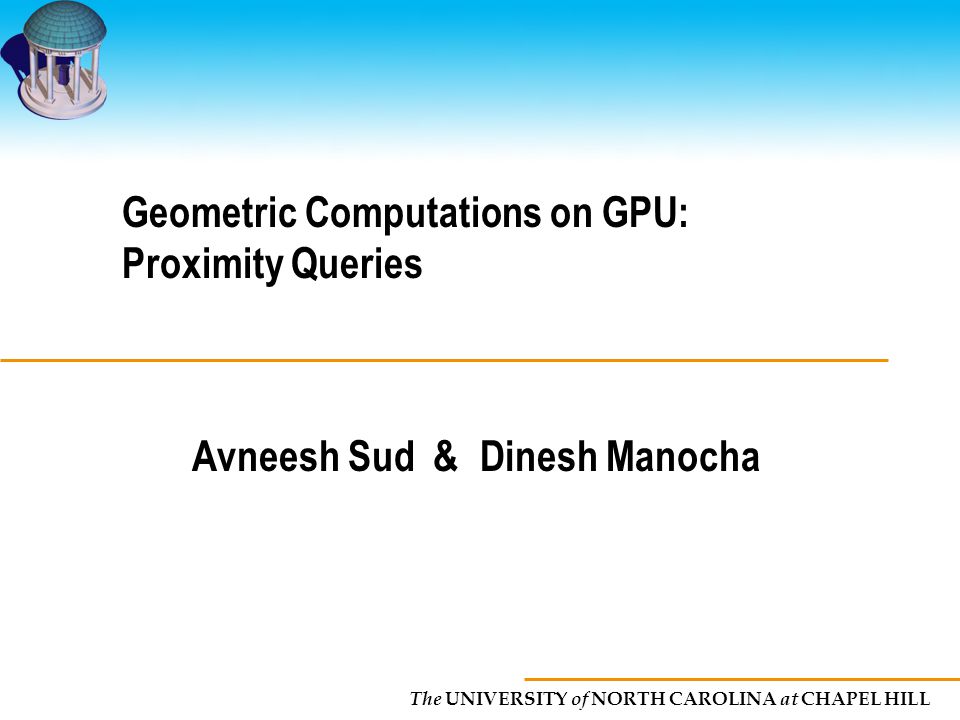 Geometric Computations on GPU: Proximity Queries

Avneesh Sud & Dinesh Manocha

The UNIVERSITY of NORTH CAROLINA at CHAPEL HILL